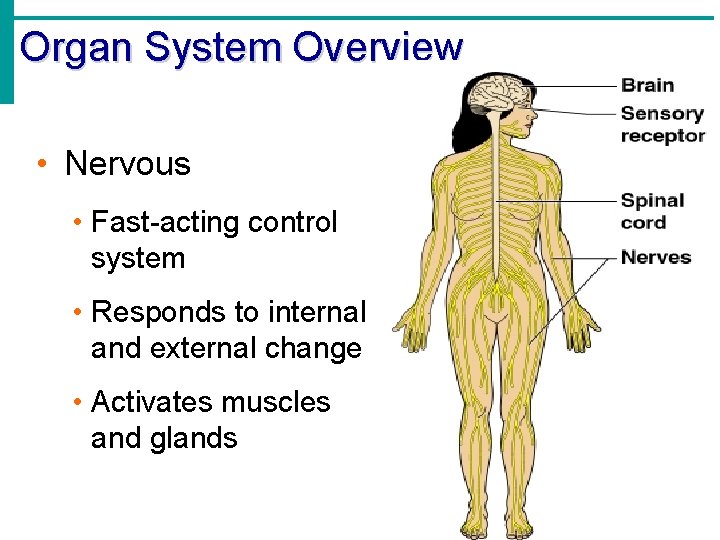 Organ System Overview

• Nervous
• Fast-acting control system
• Responds to internal and external change
• Activates muscles and glands

Brain
Sensory receptor
Spinal cord
Nerves